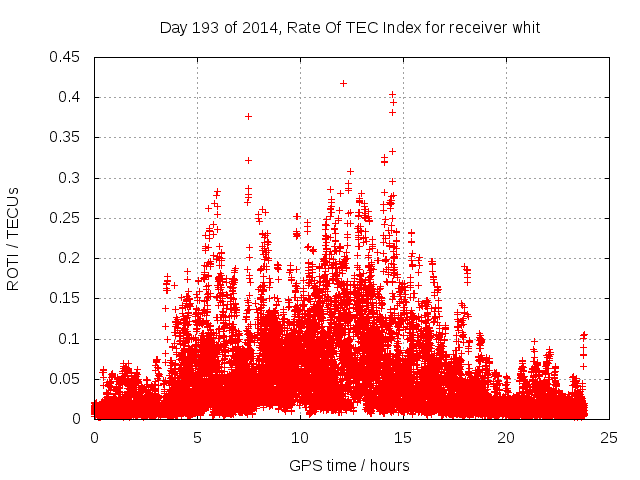 Day 193 of 2014, Rate Of TEC Index for receiver whit

ROTI / TECUs

0.45
0.4
0.35
0.3
0.25
0.2
0.15
0.1
0.05
0

0
5
10
15
20
25

GPS time / hours